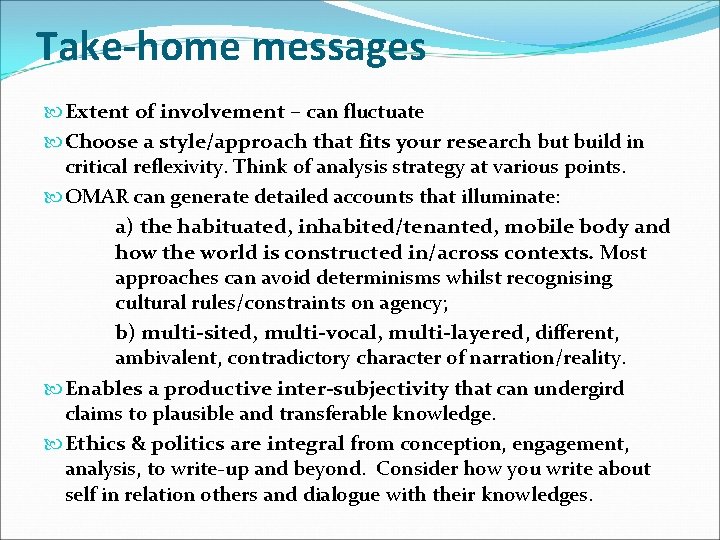 Take-home messages

Extent of involvement – can fluctuate

Choose a style/approach that fits your research but build in critical reflexivity. Think of analysis strategy at various points.

OMAR can generate detailed accounts that illuminate:

a) the habituated, inhabited/tenanted, mobile body and how the world is constructed in/across contexts. Most approaches can avoid determinisms whilst recognising cultural rules/constraints on agency;

b) multi-sited, multi-vocal, multi-layered, different, ambivalent, contradictory character of narration/reality.

Enables a productive inter-subjectivity that can undergird claims to plausible and transferable knowledge.

Ethics & politics are integral from conception, engagement, analysis, to write-up and beyond. Consider how you write about self in relation others and dialogue with their knowledges.